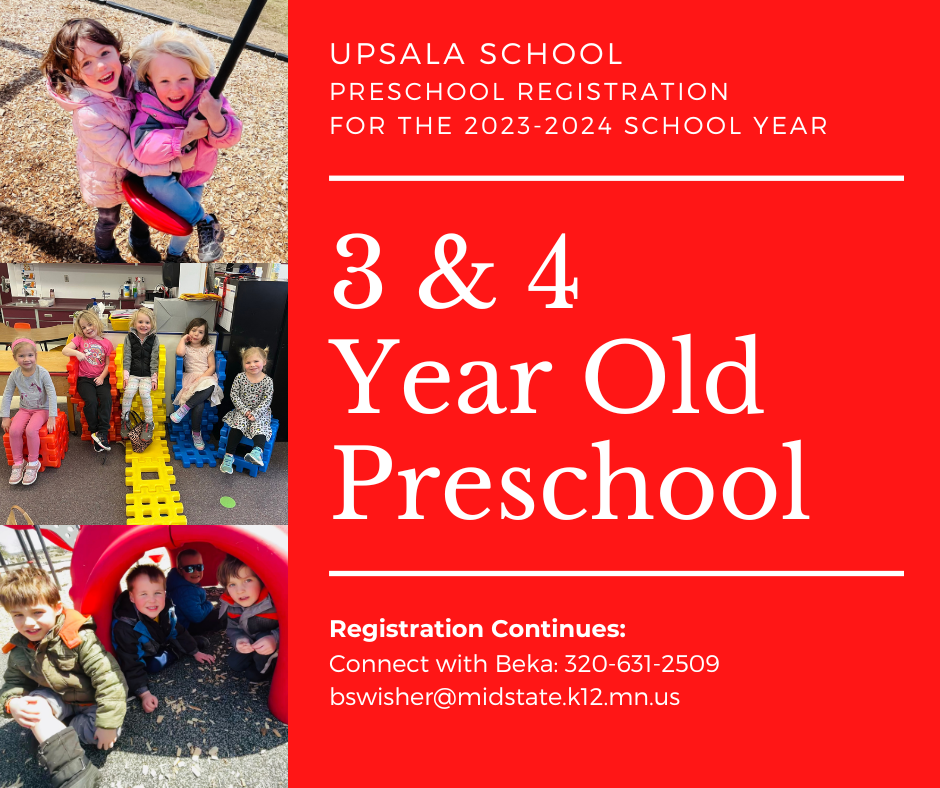 UPSALA SCHOOL
PRESCHOOL REGISTRATION
FOR THE 2023-2024 SCHOOL YEAR

3 & 4
Year Old
Preschool

Registration Continues:
Connect with Beka: 320-631-2509
bswisher@midstate.k12.mn.us